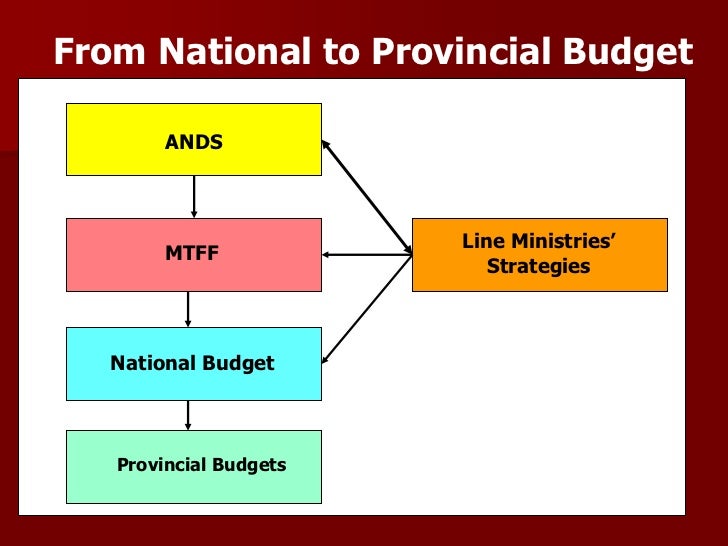 From National to Provincial Budget

ANDS

MTFF

National Budget

Provincial Budgets

Line Ministries' Strategies